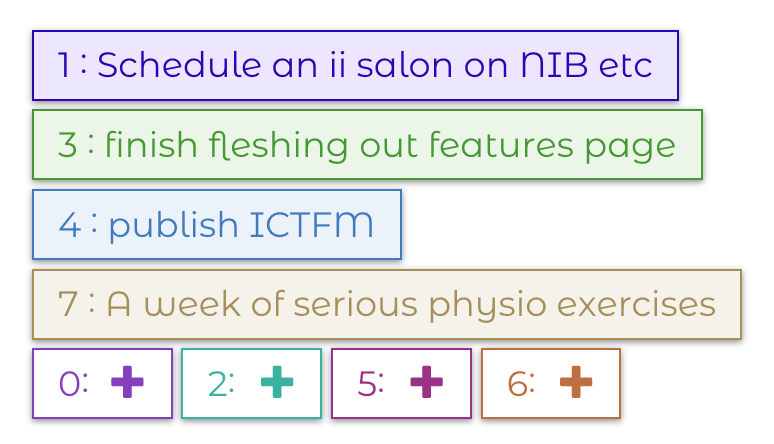 1 : Schedule an ii salon on NIB etc

3 : finish fleshing out features page

4 : publish ICTFM

7 : A week of serious physio exercises

0: +

2: +

5: +

6: +